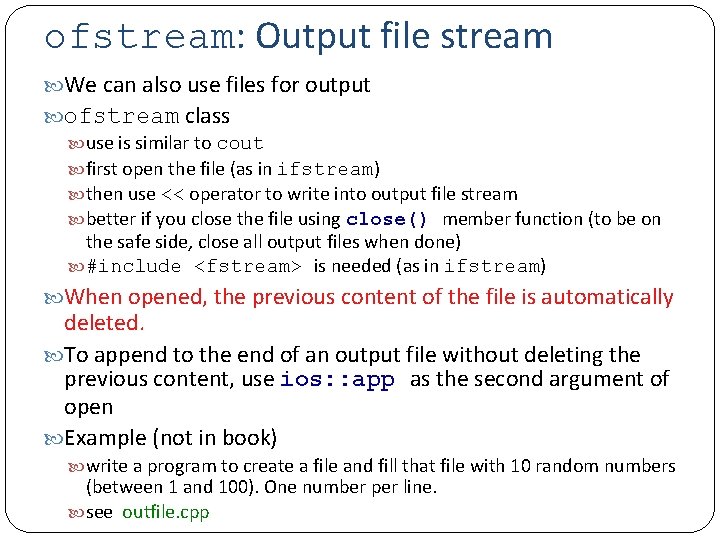 ofstream: Output file stream

We can also use files for output

ofstream class

use is similar to cout

first open the file (as in ifstream)

then use << operator to write into output file stream

better if you close the file using close() member function (to be on the safe side, close all output files when done)

#include <fstream> is needed (as in ifstream)

When opened, the previous content of the file is automatically deleted.

To append to the end of an output file without deleting the previous content, use ios::app as the second argument of open

Example (not in book)

write a program to create a file and fill that file with 10 random numbers (between 1 and 100). One number per line.

see outfile.cpp